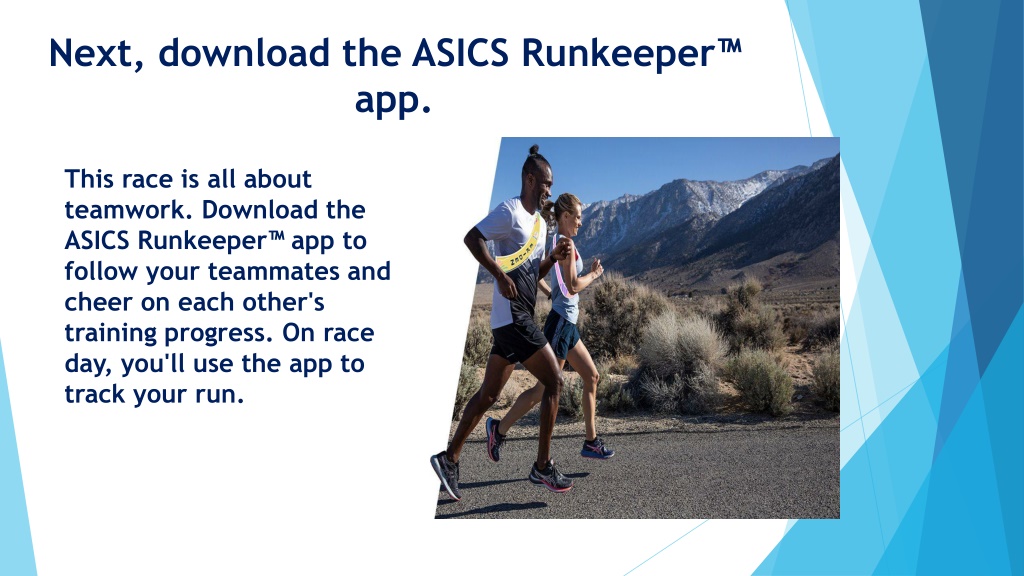 Next, download the ASICS Runkeeper™ app.

This race is all about teamwork. Download the ASICS Runkeeper™ app to follow your teammates and cheer on each other's training progress. On race day, you'll use the app to track your run.